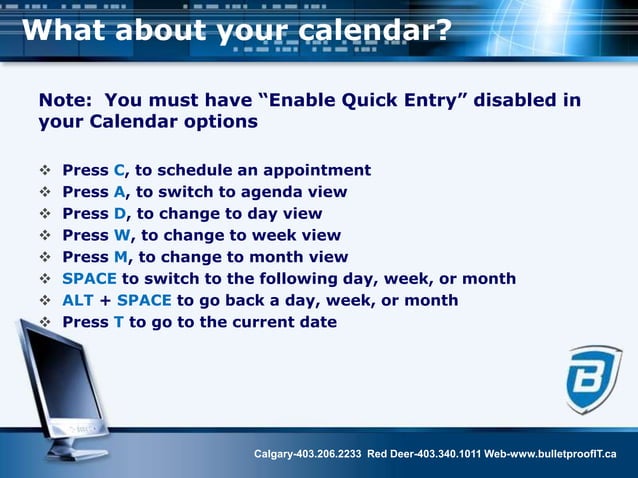 What about your calendar?

Note: You must have “Enable Quick Entry” disabled in your Calendar options

❖ Press C, to schedule an appointment
❖ Press A, to switch to agenda view
❖ Press D, to change to day view
❖ Press W, to change to week view
❖ Press M, to change to month view
❖ SPACE to switch to the following day, week, or month
❖ ALT + SPACE to go back a day, week, or month
❖ Press T to go to the current date

B

Calgary-403.206.2233 Red Deer-403.340.1011 Web-www.bulletproofIT.ca